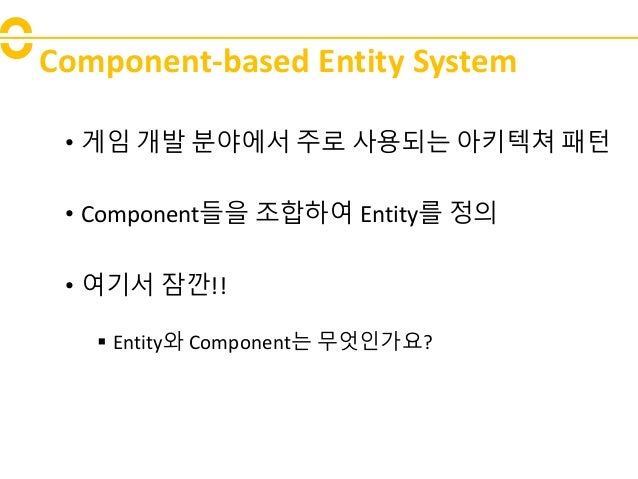 Component-based Entity System

• 게임 개발 분야에서 주로 사용되는 아키텍쳐 패턴

• Component들을 조합하여 Entity를 정의

• 여기서 잠깐!!

▪ Entity와 Component는 무엇인가요?